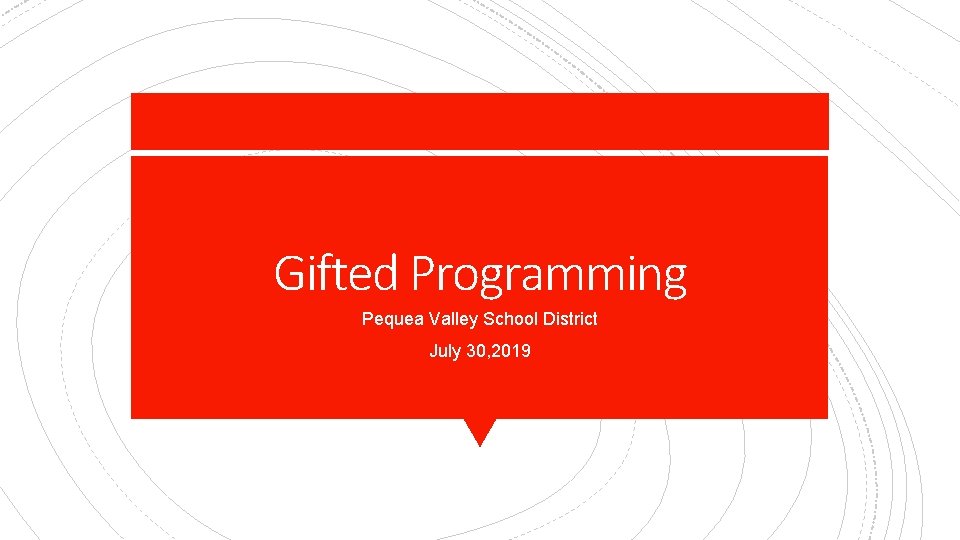 Gifted Programming

Pequea Valley School District

July 30,2019